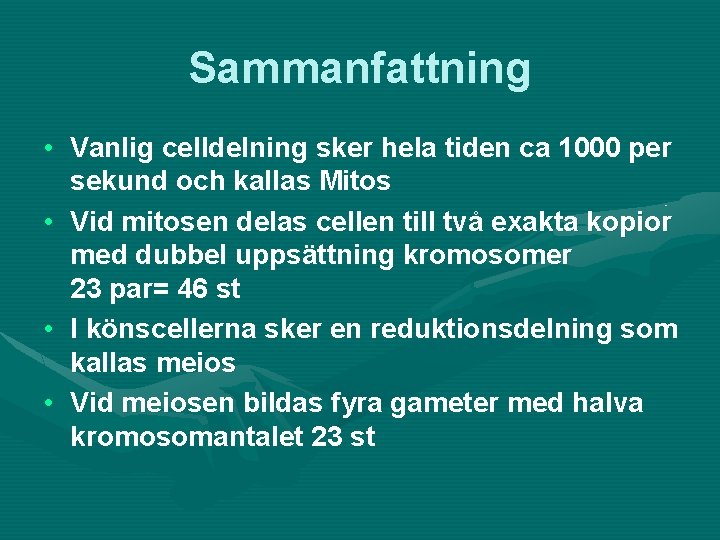 Sammanfattning

• Vanlig celldelning sker hela tiden ca 1000 per sekund och kallas Mitos
• Vid mitosen delas cellen till två exakta kopior med dubbel uppsättning kromosomer
23 par= 46 st
• I könscellerna sker en reduktionsdelning som kallas meios
• Vid meiosen bildas fyra gameter med halva kromosomantalet 23 st